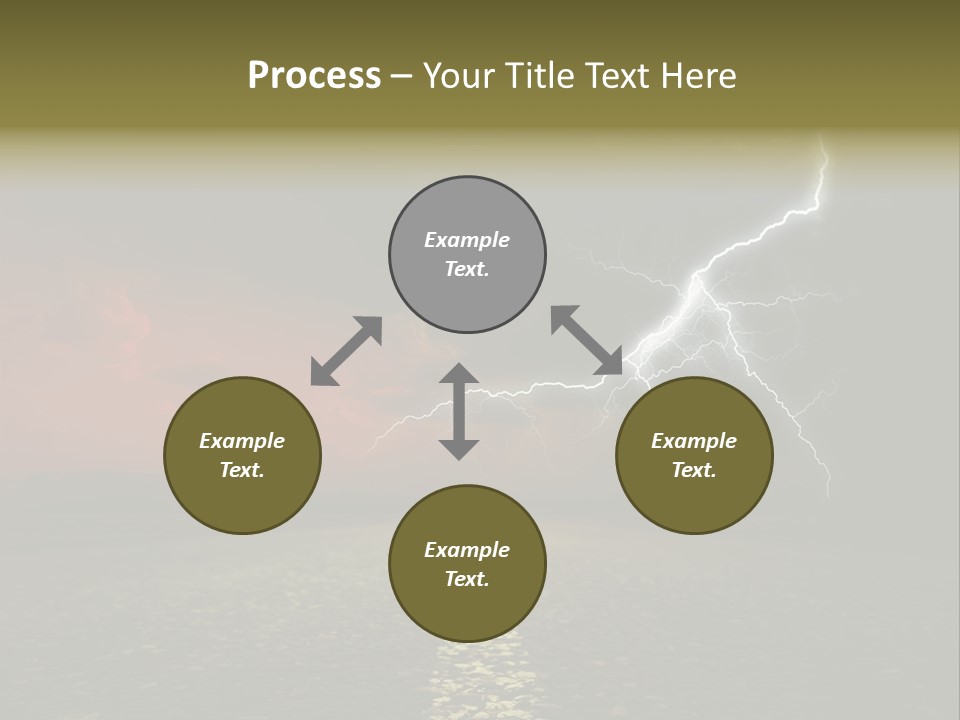 Process – Your Title Text Here

Example Text.

Example Text.

Example Text.

Example Text.